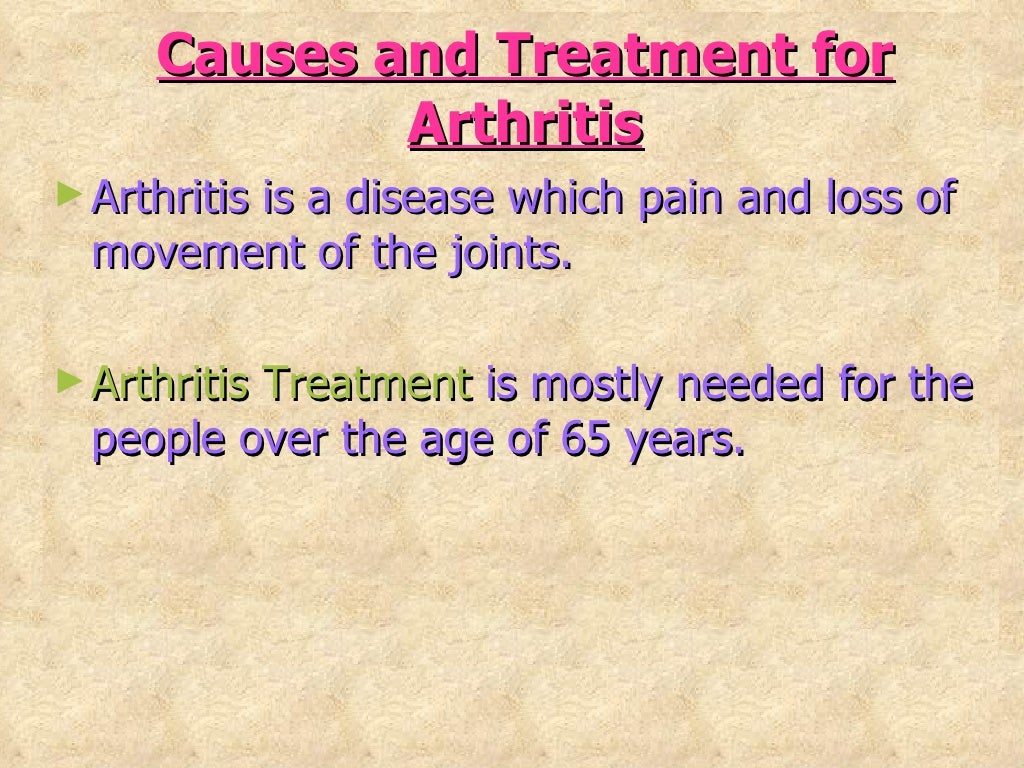 Causes and Treatment for Arthritis

Arthritis is a disease which pain and loss of movement of the joints.

Arthritis Treatment is mostly needed for the people over the age of 65 years.